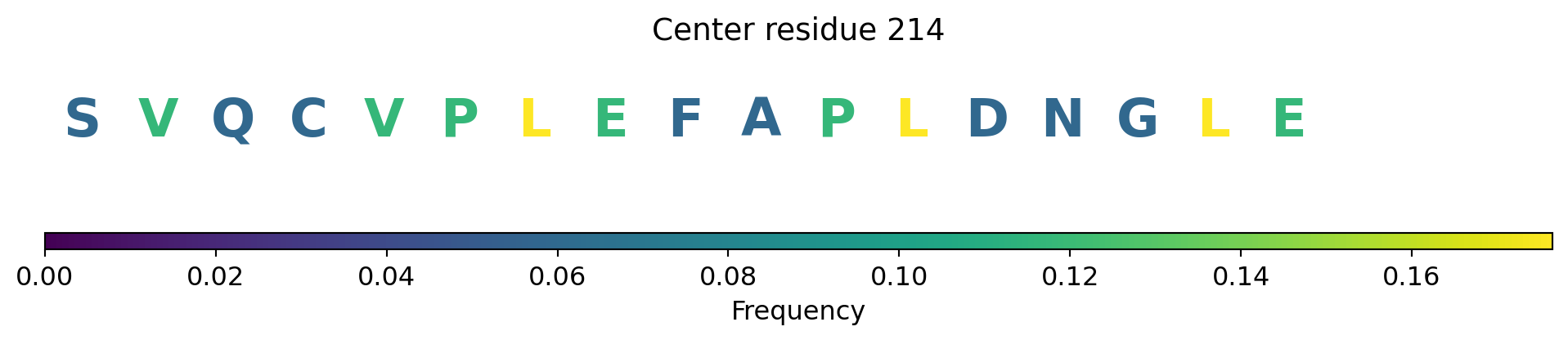 Center residue 214

S V Q C V P L E F A P L D N G L E

0.00 0.02 0.04 0.06 0.08 0.10 0.12 0.14 0.16

Frequency